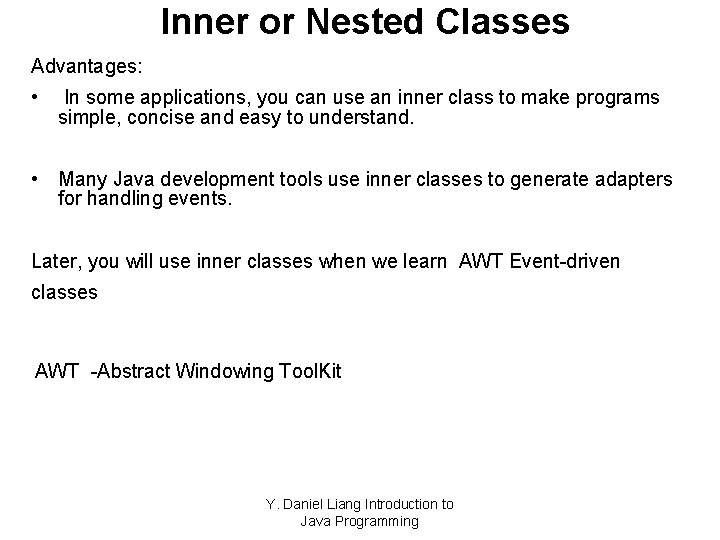 Inner or Nested Classes

Advantages:

• In some applications, you can use an inner class to make programs simple, concise and easy to understand.

• Many Java development tools use inner classes to generate adapters for handling events.

Later, you will use inner classes when we learn AWT Event-driven classes

AWT -Abstract Windowing ToolKit

Y. Daniel Liang Introduction to Java Programming